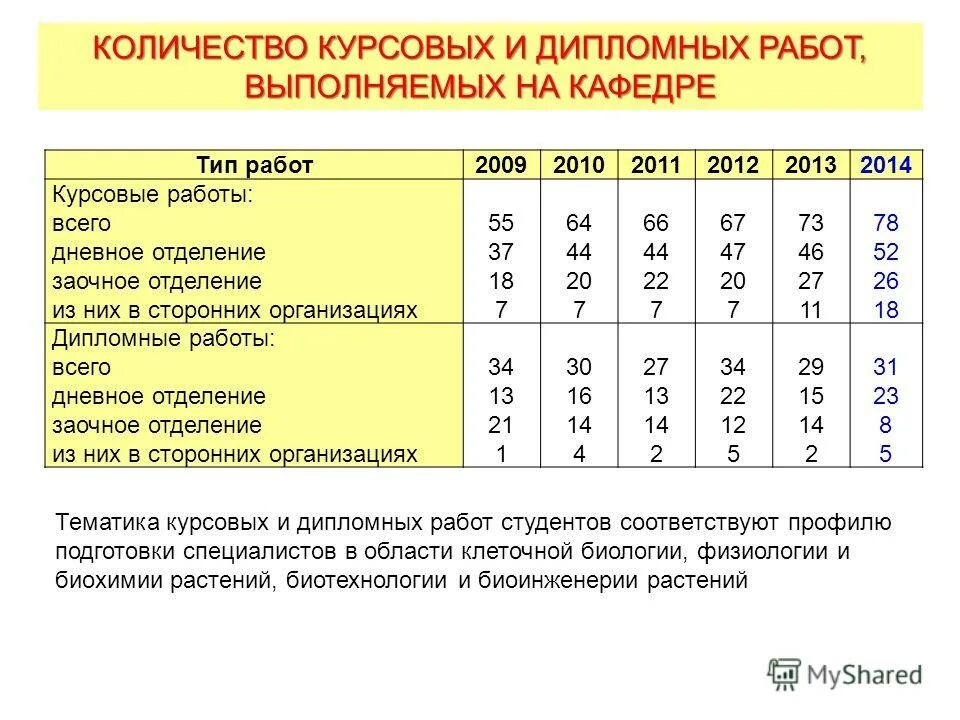 КОЛИЧЕСТВО КУРСОВЫХ И ДИПЛОМНЫХ РАБОТ, ВЫПОЛНЯЕМЫХ НА КАФЕДРЕ

| Тип работ | 2009 | 2010 | 2011 | 2012 | 2013 | 2014 |
|---|---|---|---|---|---|---|
| Курсовые работы: | | | | | | |
| всего | 55 | 64 | 66 | 67 | 73 | 78 |
| дневное отделение | 37 | 44 | 44 | 47 | 46 | 52 |
| заочное отделение | 18 | 20 | 22 | 20 | 27 | 26 |
| из них в сторонних организациях | 7 | 7 | 7 | 7 | 11 | 18 |
| Дипломные работы: | | | | | | |
| всего | 34 | 30 | 27 | 34 | 29 | 31 |
| дневное отделение | 13 | 16 | 13 | 22 | 15 | 23 |
| заочное отделение | 21 | 14 | 14 | 12 | 14 | 8 |
| из них в сторонних организациях | 1 | 4 | 2 | 5 | 2 | 5 |

Тематика курсовых и дипломных работ студентов соответствуют профилю подготовки специалистов в области клеточной биологии, физиологии и биохимии растений, биотехнологии и биоинженерии растений

MyShared